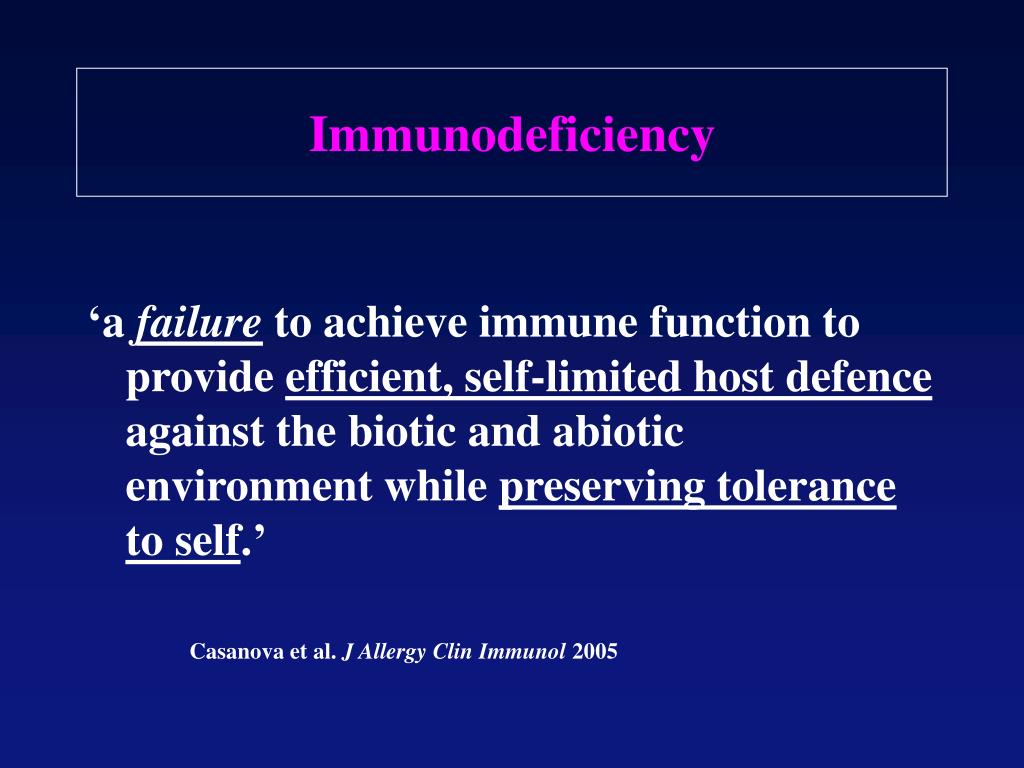 Immunodeficiency

‘a failure to achieve immune function to provide efficient, self-limited host defence against the biotic and abiotic environment while preserving tolerance to self.’

Casanova et al. J Allergy Clin Immunol 2005